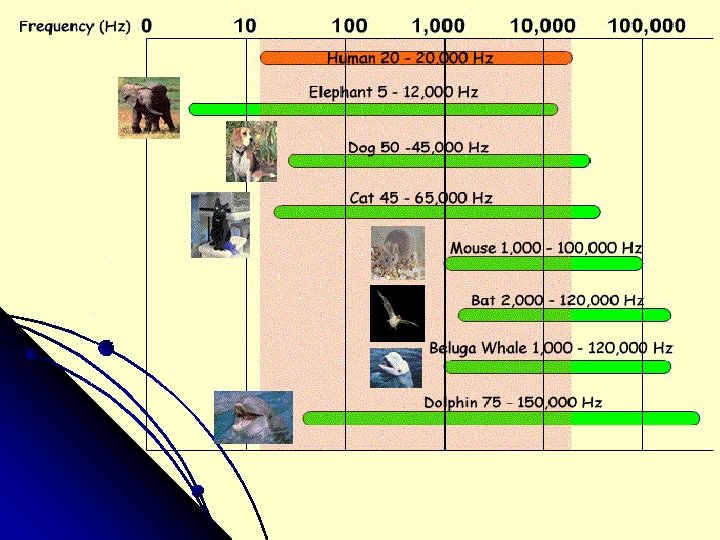 Frequency (Hz) 0 10 100 1,000 10,000 100,000

Human 20 - 20,000 Hz

Elephant 5 - 12,000 Hz

Dog 50 -45,000 Hz

Cat 45 - 65,000 Hz

Mouse 1,000 - 100,000 Hz

Bat 2,000 - 120,000 Hz

Beluga Whale 1,000 - 120,000 Hz

Dolphin 75 - 150,000 Hz